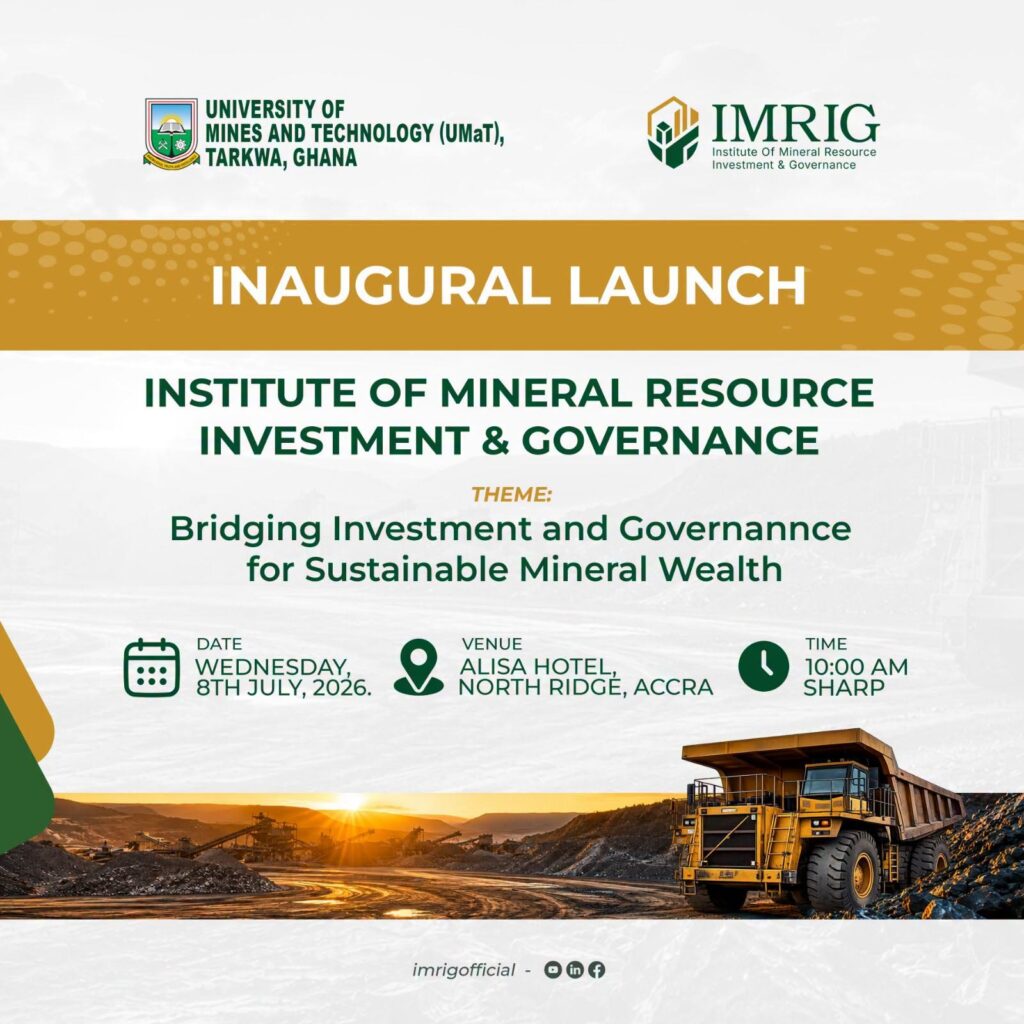 UNIVERSITY OF MINES AND TECHNOLOGY (UMaT), TARKWA, GHANA

IMRIG
Institute Of Mineral Resource Investment & Governance

INAUGURAL LAUNCH

INSTITUTE OF MINERAL RESOURCE INVESTMENT & GOVERNANCE

THEME:
Bridging Investment and Governannce for Sustainable Mineral Wealth

DATE
WEDNESDAY, 8TH JULY, 2026.

VENUE
ALISA HOTEL, NORTH RIDGE, ACCRA

TIME
10:00 AM SHARP

imrigofficial -